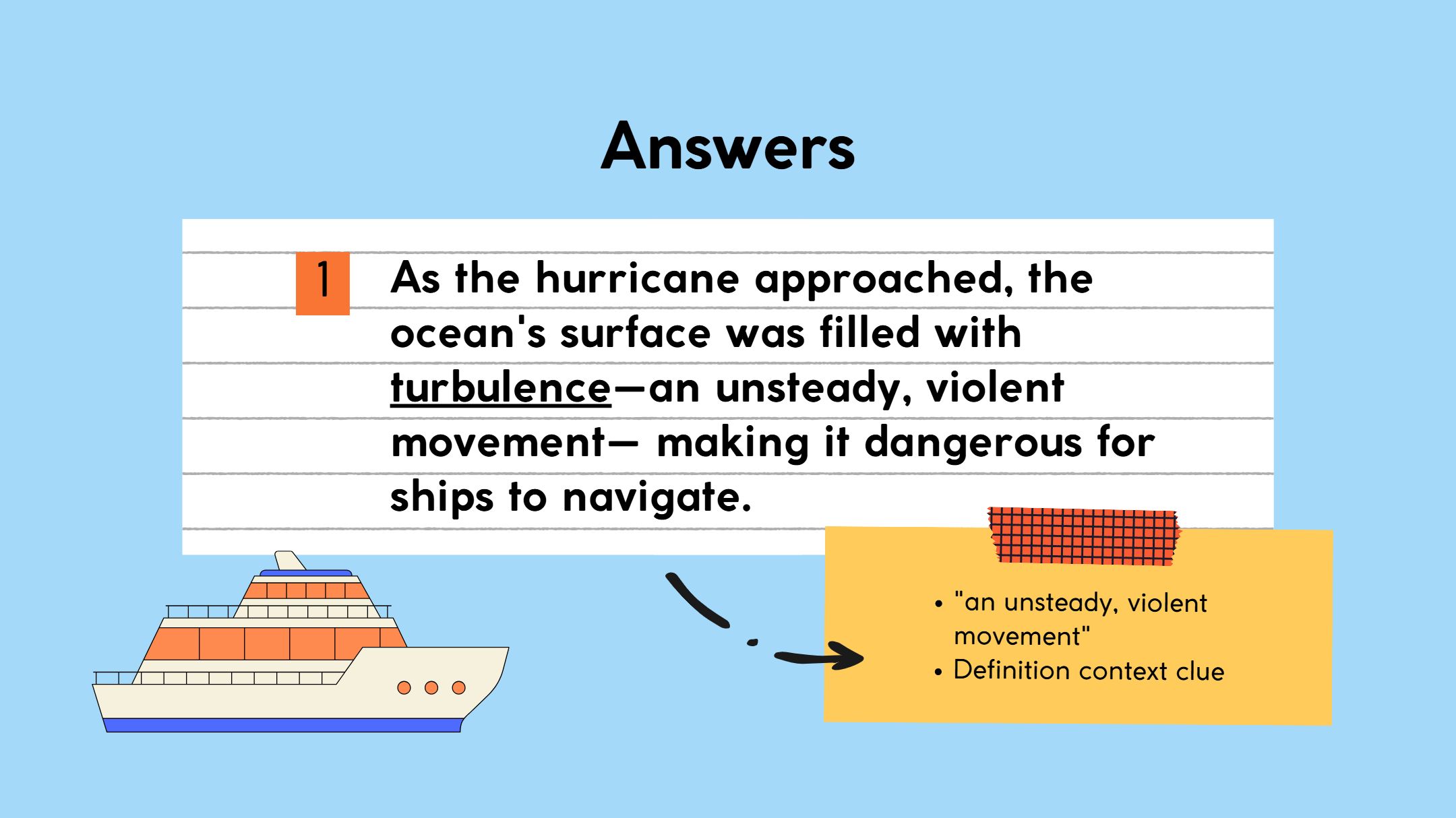 Answers

1

As the hurricane approached, the ocean's surface was filled with turbulence—an unsteady, violent movement— making it dangerous for ships to navigate.

• "an unsteady, violent movement"
• Definition context clue